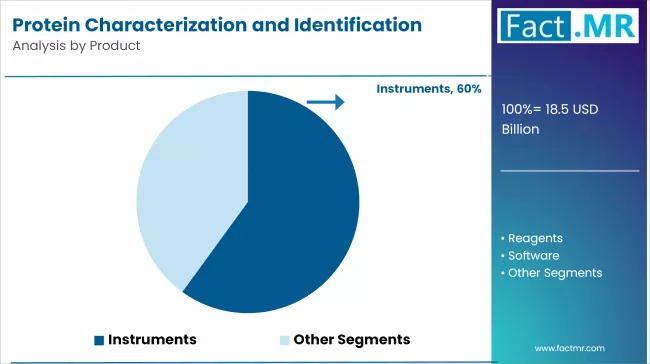 Protein Characterization and Identification
Analysis by Product

Fact.MR

Instruments, 60%

100%= 18.5 USD Billion

• Reagents
• Software
• Other Segments

Instruments
Other Segments

www.factmr.com